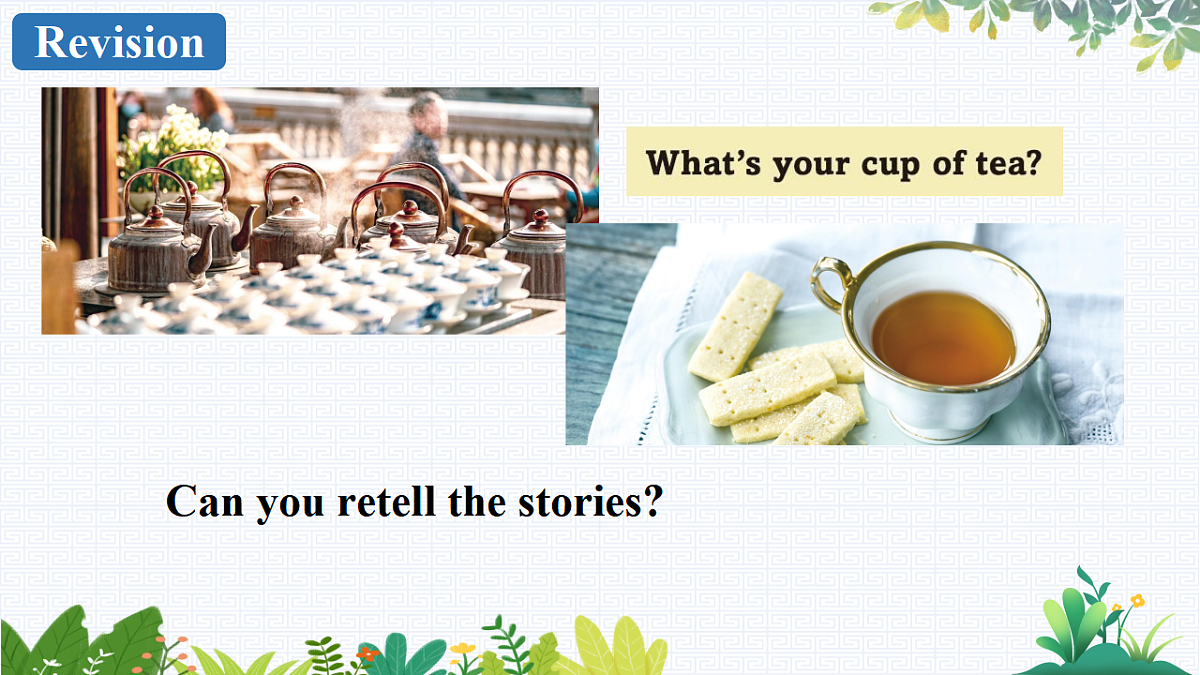 Revision

What's your cup of tea?

Can you retell the stories?